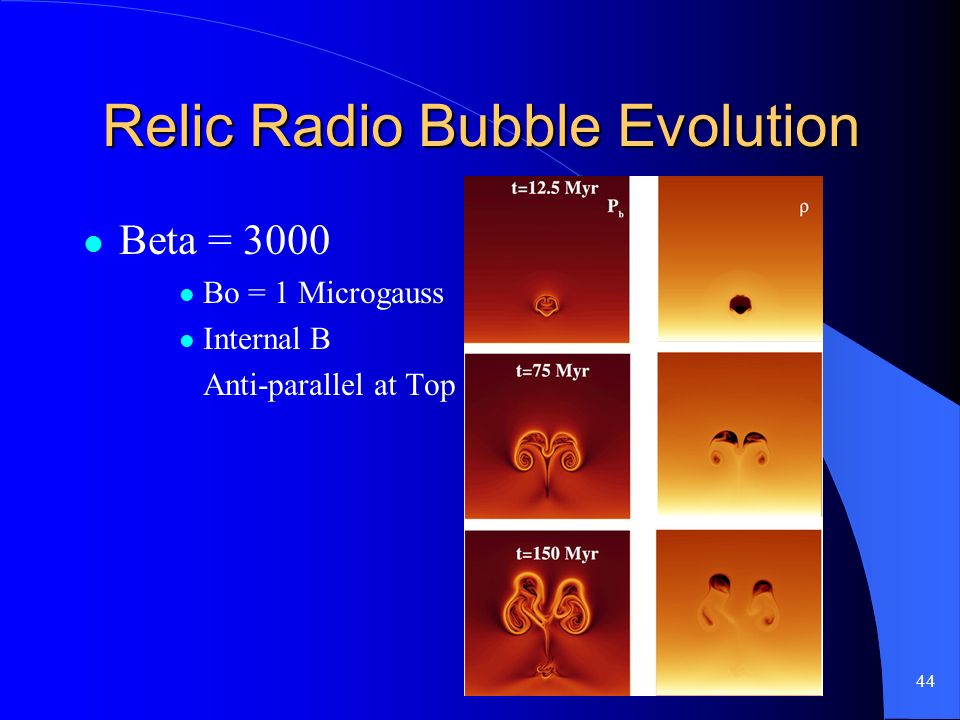 Relic Radio Bubble Evolution

Beta = 3000

Bo = 1 Microgauss

Internal B Anti-parallel at Top

t=12.5 Myr

$P_b$

$\rho$

t=75 Myr

t=150 Myr

44